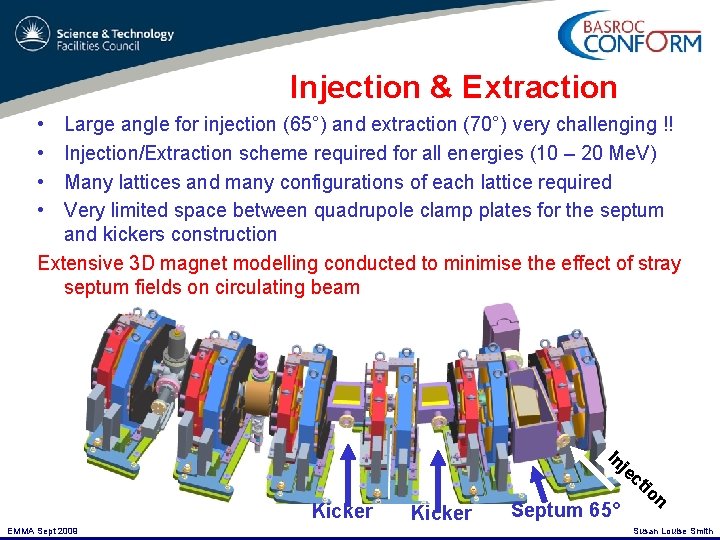 Science & Technology Facilities Council

BASROC CONFORM

Injection & Extraction

• Large angle for injection (65°) and extraction (70°) very challenging !!
• Injection/Extraction scheme required for all energies (10 – 20 MeV)
• Many lattices and many configurations of each lattice required
• Very limited space between quadrupole clamp plates for the septum and kickers construction

Extensive 3D magnet modelling conducted to minimise the effect of stray septum fields on circulating beam

Kicker

Kicker

Septum 65°

Injection

EMMA Sept 2009

Susan Louise Smith